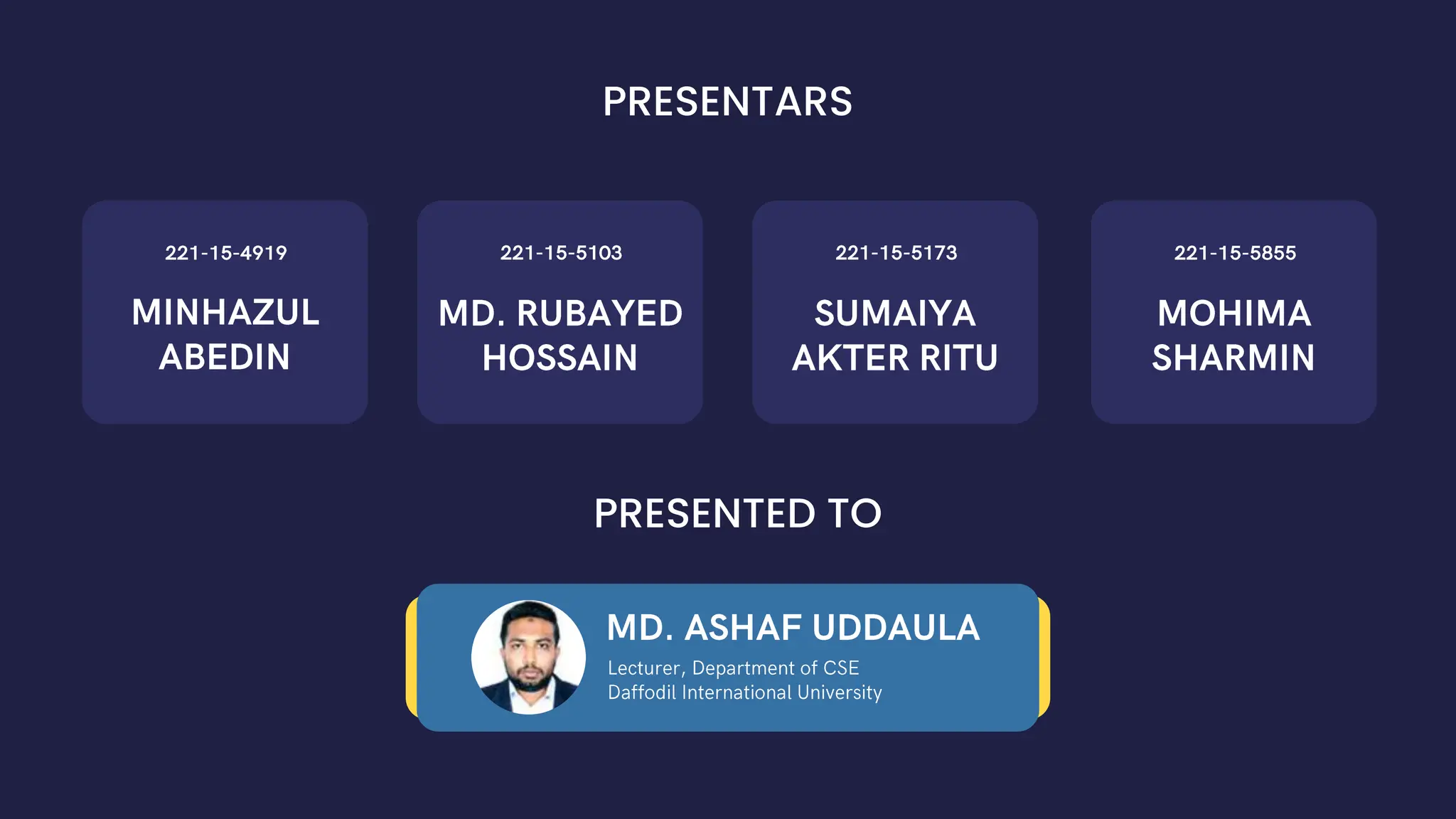 PRESENTARS

221-15-4919

MINHAZUL ABEDIN

221-15-5103

MD. RUBAYED HOSSAIN

221-15-5173

SUMAIYA AKTER RITU

221-15-5855

MOHIMA SHARMIN

PRESENTED TO

MD. ASHAF UDDAULA

Lecturer, Department of CSE
Daffodil International University